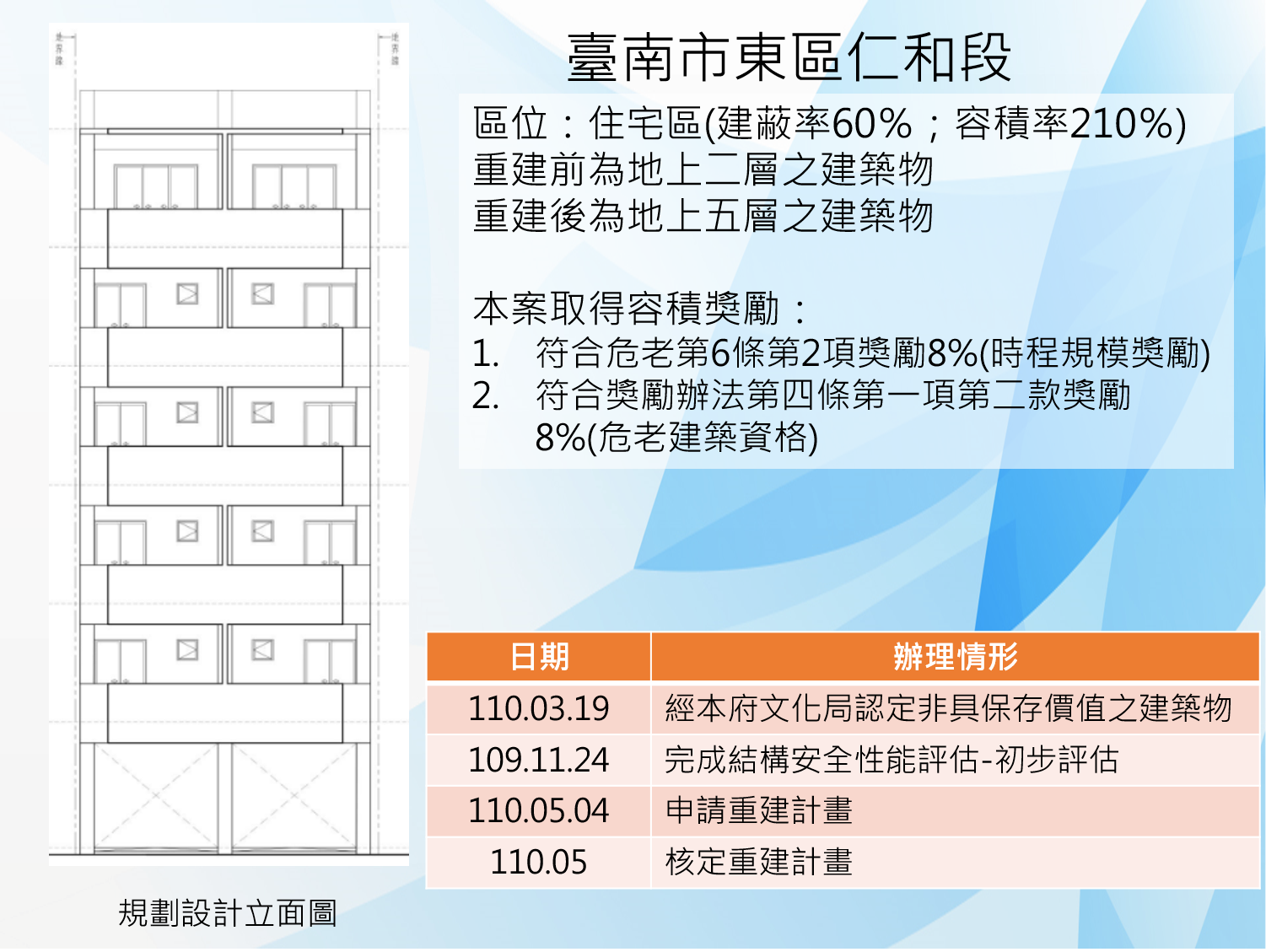 臺南市東區仁和段

區位：住宅區(建蔽率60%；容積率210%)
重建前為地上二層之建築物
重建後為地上五層之建築物

本案取得容積獎勵：
1. 符合危老第6條第2項獎勵8%(時程規模獎勵)
2. 符合獎勵辦法第四條第一項第二款獎勵8%(危老建築資格)

| 日期 | 辦理情形 |
|---|---|
| 110.03.19 | 經本府文化局認定非具保存價值之建築物 |
| 109.11.24 | 完成結構安全性能評估-初步評估 |
| 110.05.04 | 申請重建計畫 |
| 110.05 | 核定重建計畫 |

規劃設計立面圖